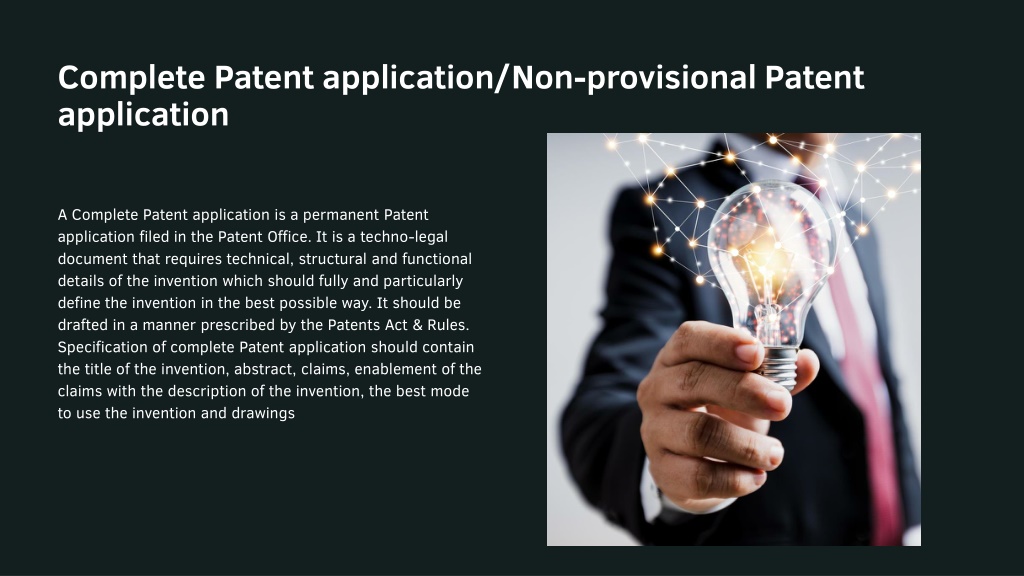 Complete Patent application/Non-provisional Patent application

A Complete Patent application is a permanent Patent application filed in the Patent Office. It is a techno-legal document that requires technical, structural and functional details of the invention which should fully and particularly define the invention in the best possible way. It should be drafted in a manner prescribed by the Patents Act & Rules. Specification of complete Patent application should contain the title of the invention, abstract, claims, enablement of the claims with the description of the invention, the best mode to use the invention and drawings